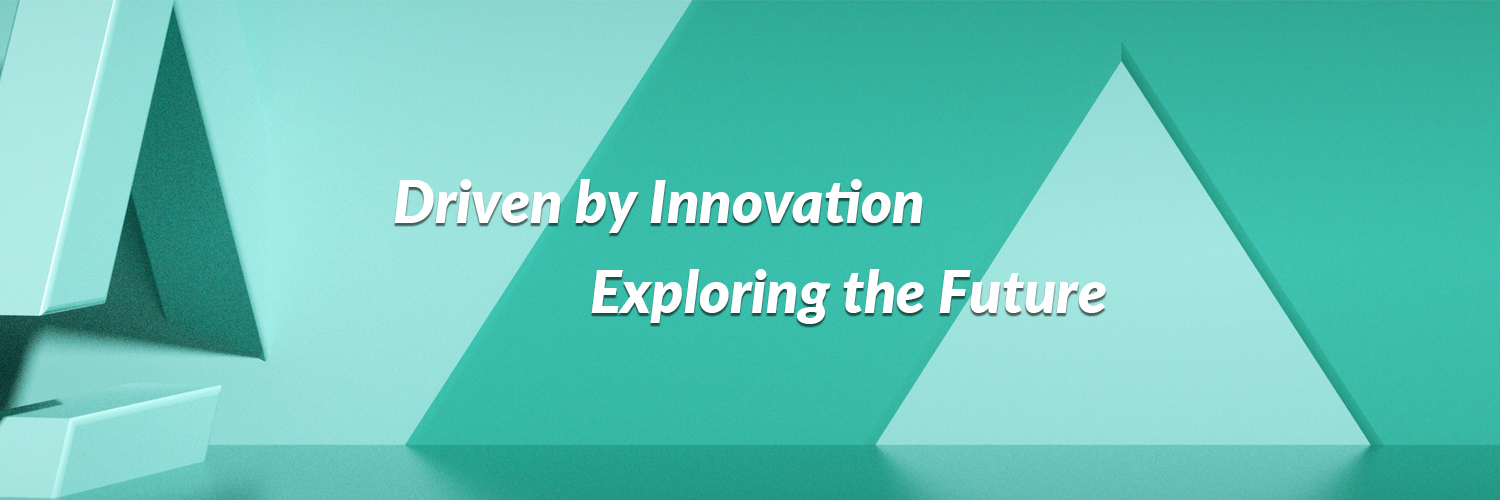 Driven by Innovation

Exploring the Future